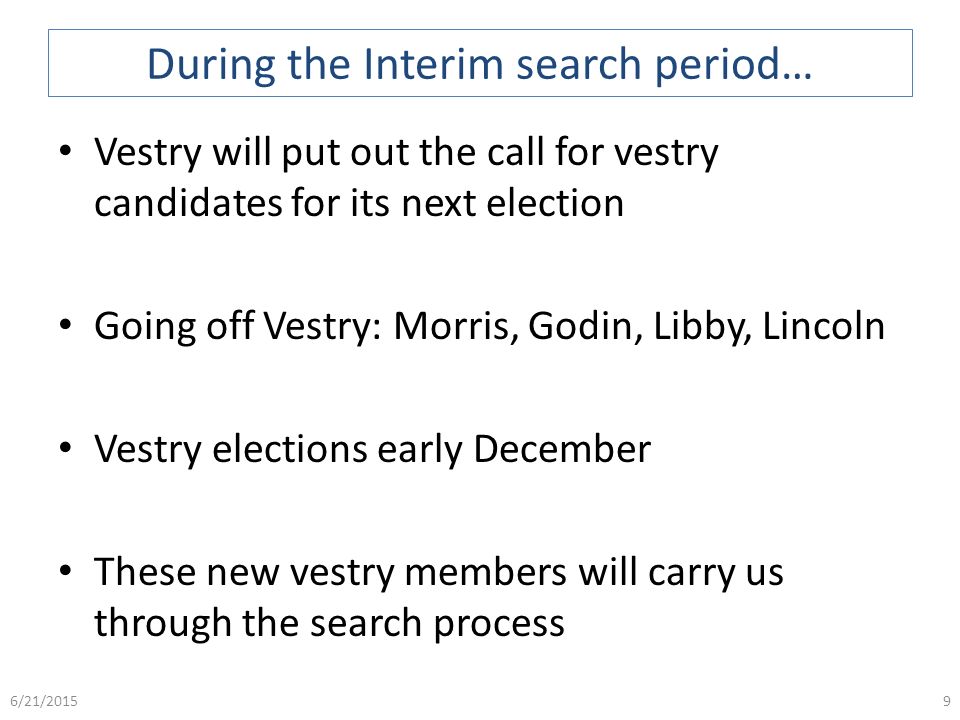 During the Interim search period…

• Vestry will put out the call for vestry candidates for its next election

• Going off Vestry: Morris, Godin, Libby, Lincoln

• Vestry elections early December

• These new vestry members will carry us through the search process

6/21/2015

9